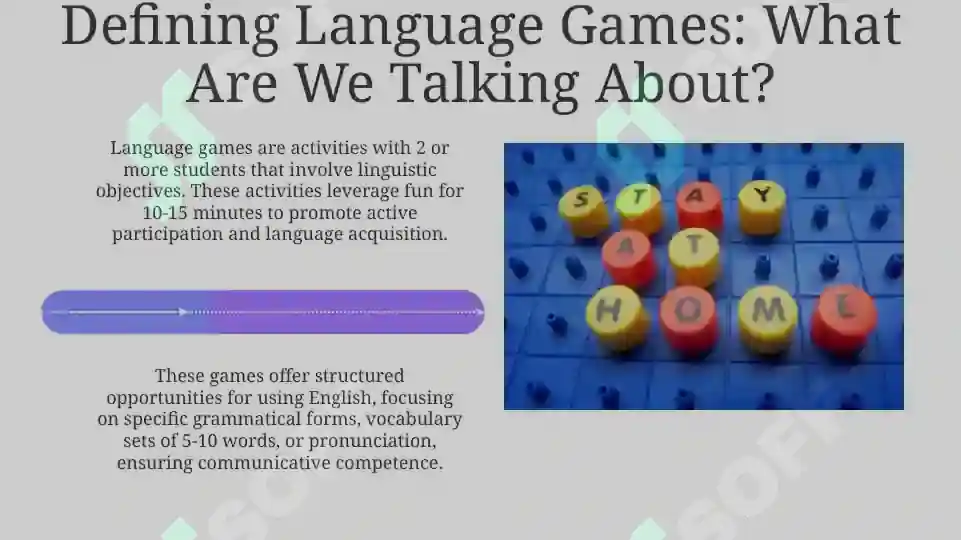 Defining Language Games: What Are We Talking About?

Language games are activities with 2 or more students that involve linguistic objectives. These activities leverage fun for 10-15 minutes to promote active participation and language acquisition.

These games offer structured opportunities for using English, focusing on specific grammatical forms, vocabulary sets of 5-10 words, or pronunciation, ensuring communicative competence.

S T A Y
A T
H O M E